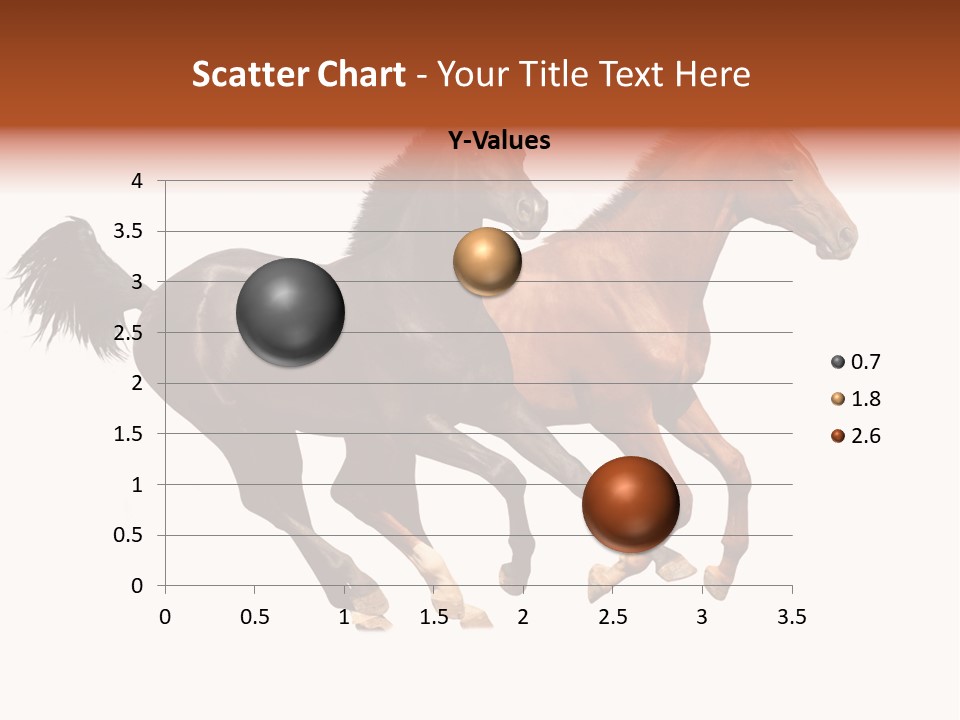 Scatter Chart - Your Title Text Here

Y-Values

4
3.5
3
2.5
2
1.5
1
0.5
0

0 0.5 1 1.5 2 2.5 3 3.5

0.7
1.8
2.6